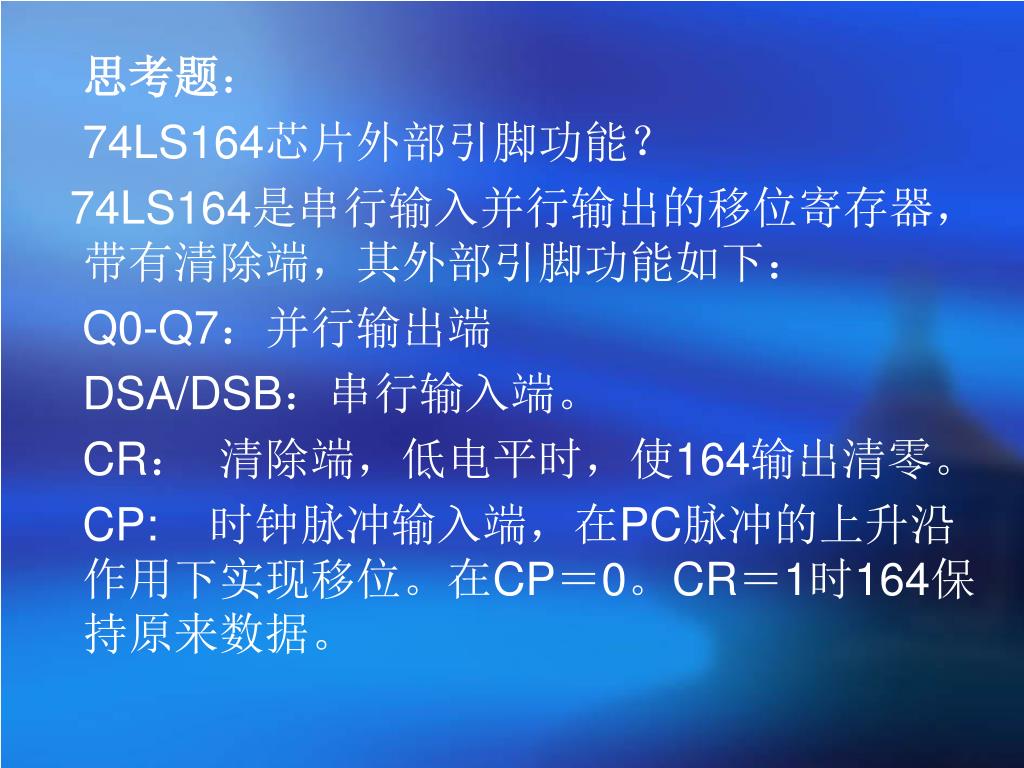 思考题：

74LS164芯片外部引脚功能？

74LS164是串行输入并行输出的移位寄存器，带有清除端，其外部引脚功能如下：

Q0-Q7：并行输出端

DSA/DSB：串行输入端。

CR：  清除端，低电平时，使164输出清零。

CP:  时钟脉冲输入端，在PC脉冲的上升沿作用下实现移位。在CP＝0。CR＝1时164保持原来数据。